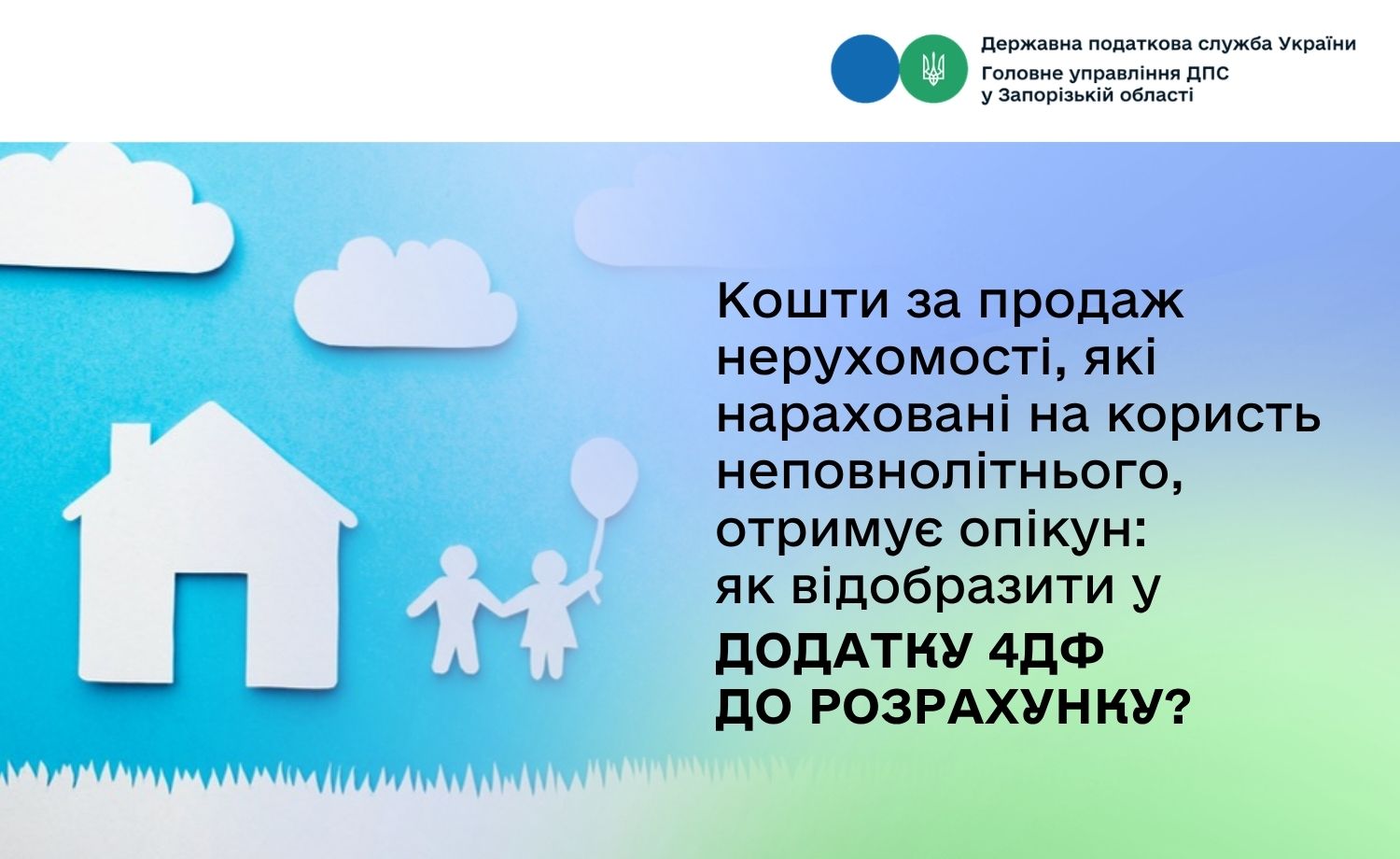 Державна податкова служба України
Головне управління ДПС
у Запорізькій області

Кошти за продаж нерухомості, які нараховані на користь неповнолітнього, отримує опікун: як відобразити у ДОДАТКУ 4ДФ ДО РОЗРАХУНКУ?